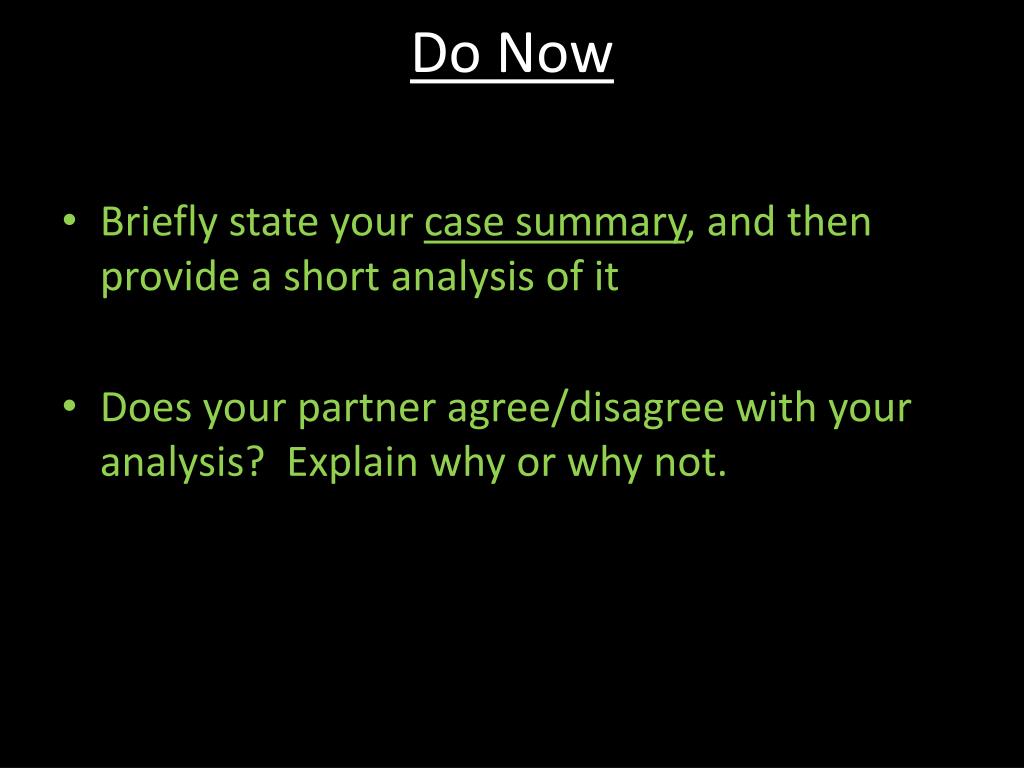 Do Now

• Briefly state your case summary, and then provide a short analysis of it

• Does your partner agree/disagree with your analysis? Explain why or why not.